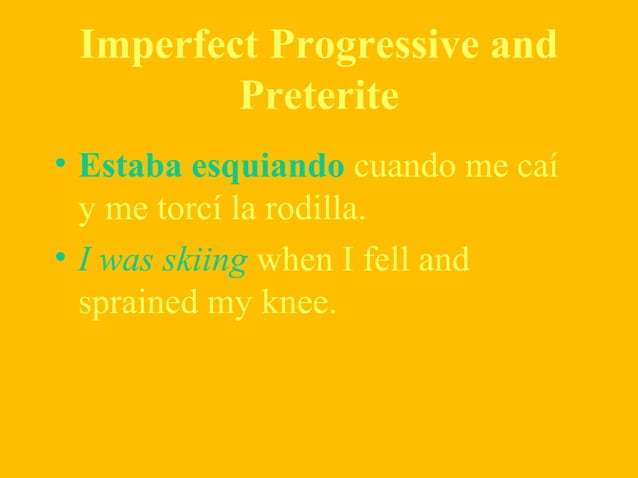 Imperfect Progressive and Preterite

• Estaba esquiando cuando me caí y me torcí la rodilla.

• I was skiing when I fell and sprained my knee.